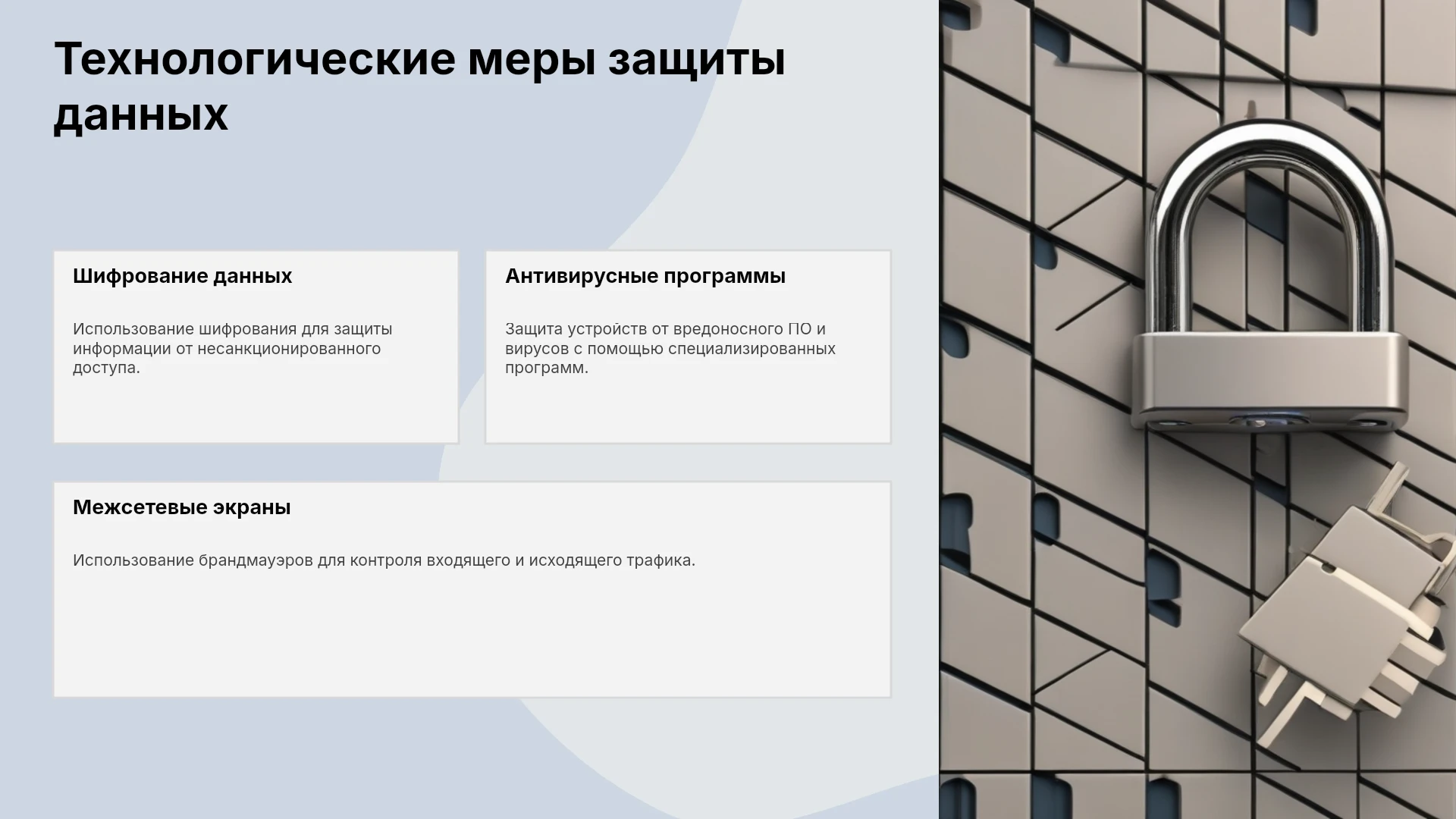 Технологические меры защиты данных

Шифрование данных

Использование шифрования для защиты информации от несанкционированного доступа.

Антивирусные программы

Защита устройств от вредоносного ПО и вирусов с помощью специализированных программ.

Межсетевые экраны

Использование брандмауэров для контроля входящего и исходящего трафика.